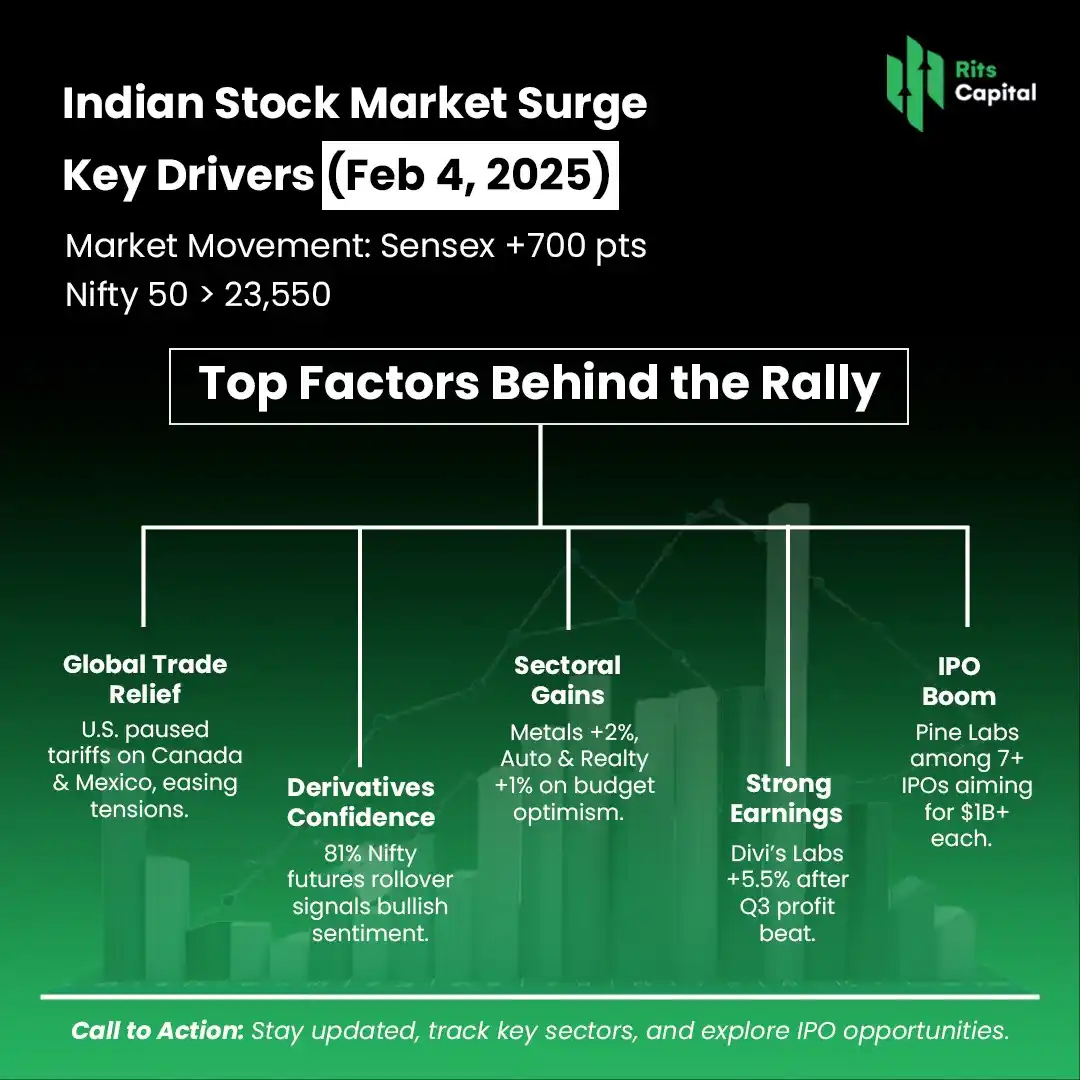 Rits Capital

Indian Stock Market Surge Key Drivers (Feb 4, 2025)

Market Movement: Sensex +700 pts
Nifty 50 > 23,550

Top Factors Behind the Rally

Global Trade Relief
U.S. paused tariffs on Canada & Mexico, easing tensions.

Derivatives Confidence
81% Nifty futures rollover signals bullish sentiment.

Sectoral Gains
Metals +2%, Auto & Realty +1% on budget optimism.

Strong Earnings
Divi's Labs +5.5% after Q3 profit beat.

IPO Boom
Pine Labs among 7+ IPOs aiming for $1B+ each.

Call to Action: Stay updated, track key sectors, and explore IPO opportunities.